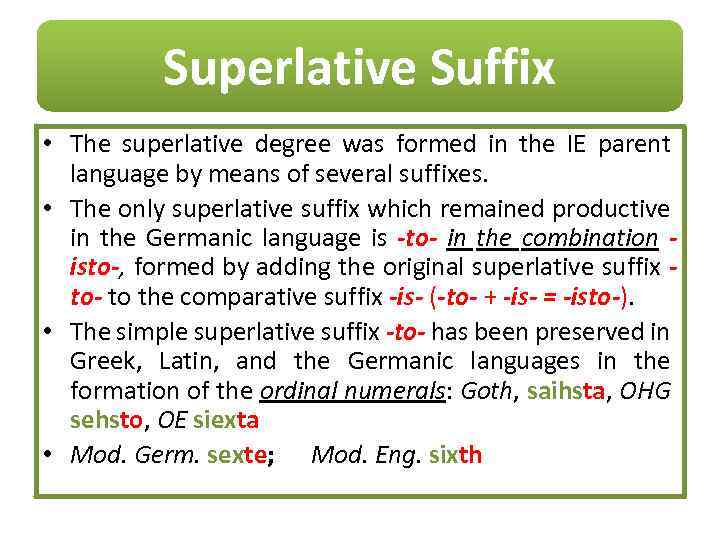 Superlative Suffix

• The superlative degree was formed in the IE parent language by means of several suffixes.

• The only superlative suffix which remained productive in the Germanic language is -to- in the combination -isto-, formed by adding the original superlative suffix -to- to the comparative suffix -is- (-to- + -is- = -isto-).

• The simple superlative suffix -to- has been preserved in Greek, Latin, and the Germanic languages in the formation of the ordinal numerals: Goth, saihsta, OHG sehsto, OE siexta

• Mod. Germ. sexte; Mod. Eng. sixth